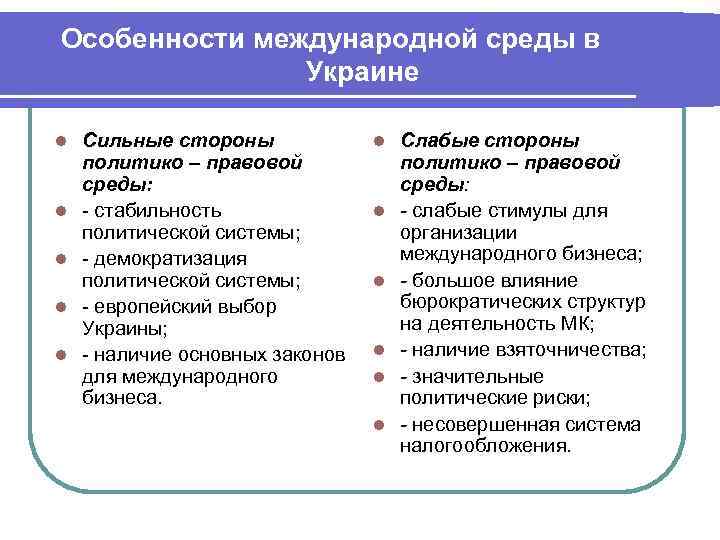 Особенности международной среды в Украине

Сильные стороны политико – правовой среды:
- стабильность политической системы;
- демократизация политической системы;
- европейский выбор Украины;
- наличие основных законов для международного бизнеса.

Слабые стороны политико – правовой среды:
- слабые стимулы для организации международного бизнеса;
- большое влияние бюрократических структур на деятельность МК;
- наличие взяточничества;
- значительные политические риски;
- несовершенная система налогообложения.